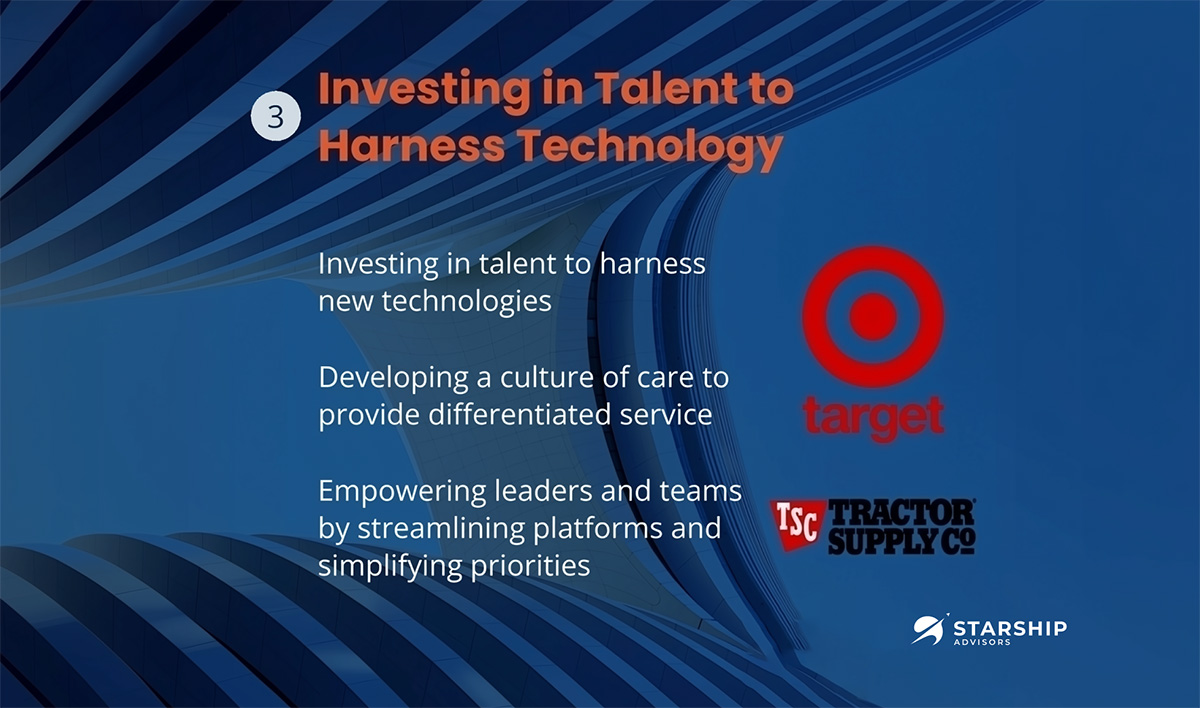 3 Investing in Talent to Harness Technology

Investing in talent to harness new technologies

Developing a culture of care to provide differentiated service

Empowering leaders and teams by streamlining platforms and simplifying priorities

target

TSC TRACTOR SUPPLY CO

STARSHIP ADVISORS